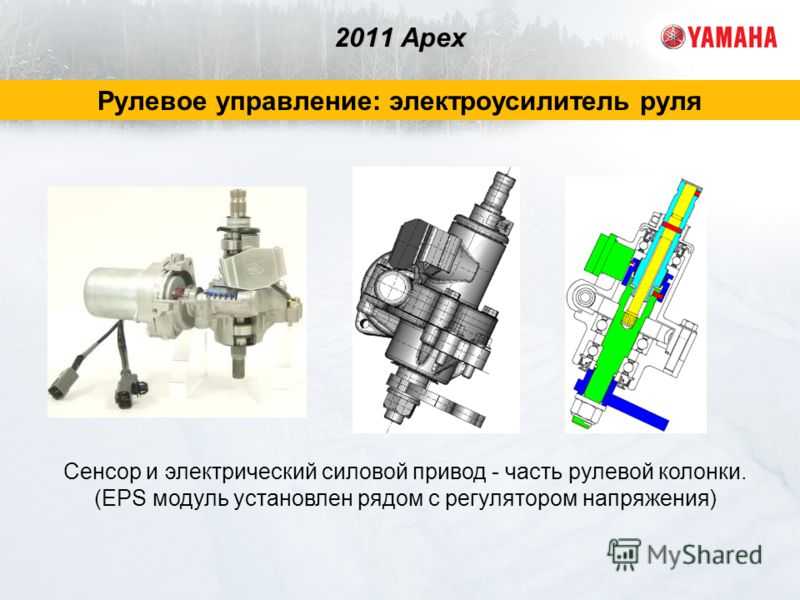 2011 Apex

YAMAHA

Рулевое управление: электроусилитель руля

Сенсор и электрический силовой привод - часть рулевой колонки. (EPS модуль установлен рядом с регулятором напряжения)

MyShared